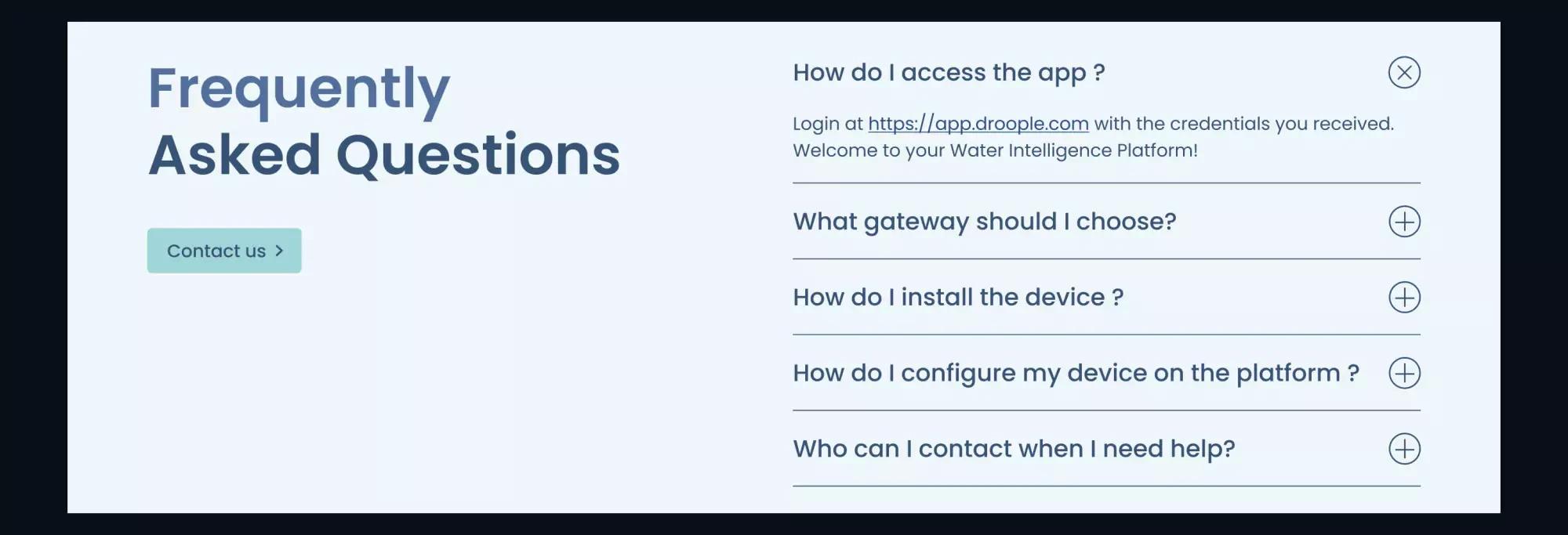 Frequently
Asked Questions

Contact us >

How do I access the app ?

Login at https://app.droople.com with the credentials you received. Welcome to your Water Intelligence Platform!

What gateway should I choose?

How do I install the device ?

How do I configure my device on the platform ?

Who can I contact when I need help?